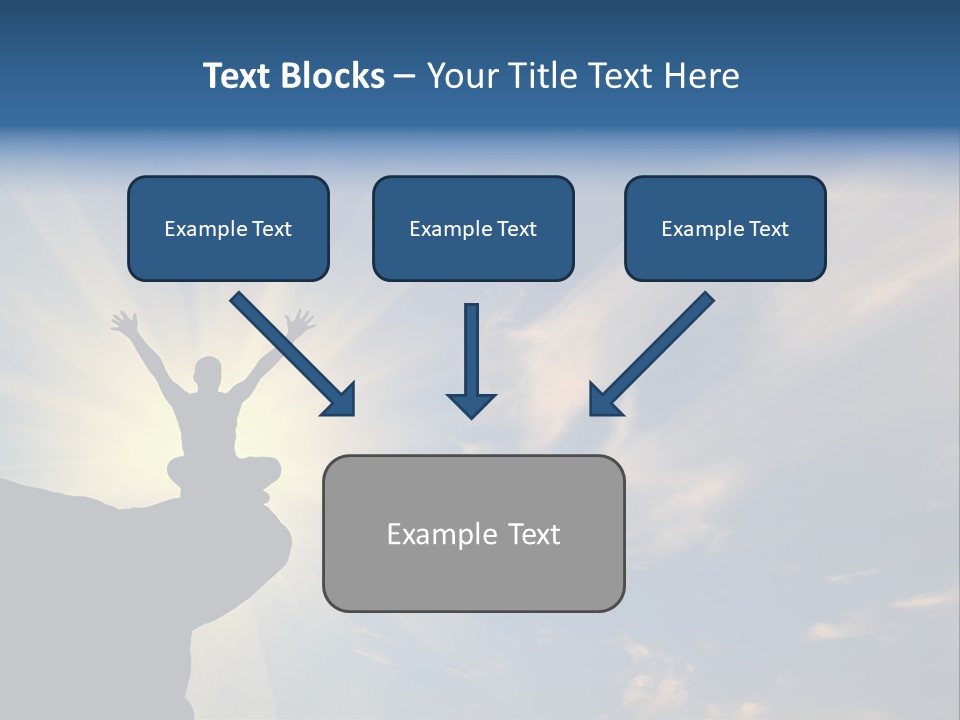 Text Blocks – Your Title Text Here

Example Text

Example Text

Example Text

Example Text